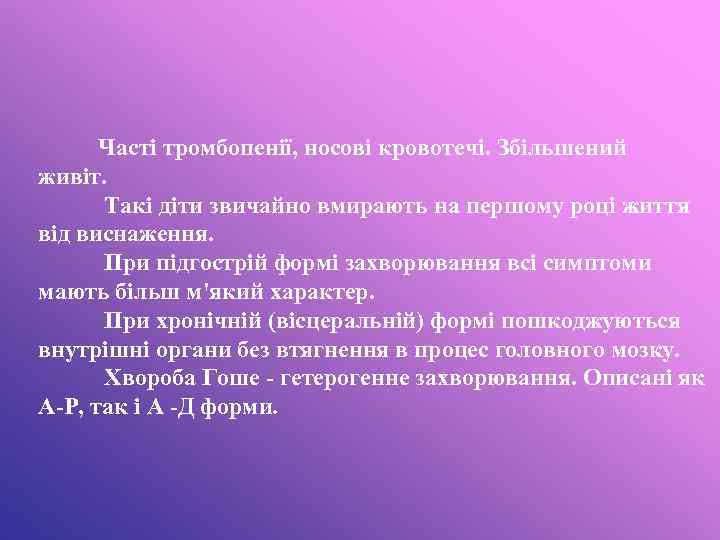 Часті тромбопенії, носові кровотечі. Збільшений живіт.

Такі діти звичайно вмирають на першому році життя від виснаження.

При підгострій формі захворювання всі симптоми мають більш м'який характер.

При хронічній (вісцеральній) формі пошкоджуються внутрішні органи без втягнення в процес головного мозку.

Хвороба Гоше - гетерогенне захворювання. Описані як А-Р, так і А -Д форми.